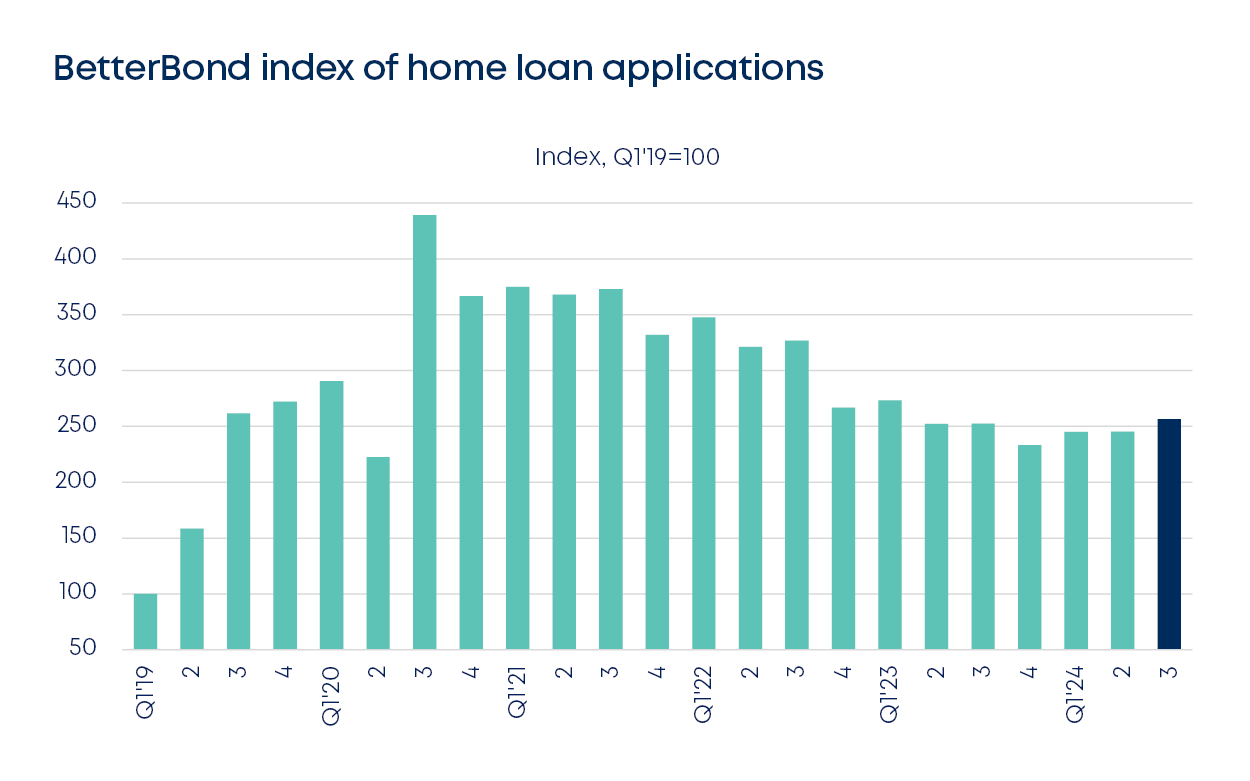 BetterBond index of home loan applications

Index, Q1'19=100

450
400
350
300
250
200
150
100
50

Q1'19
2
3
4
Q1'20
2
3
4
Q1'21
2
3
4
Q1'22
2
3
4
Q1'23
2
3
4
Q1'24
2
3